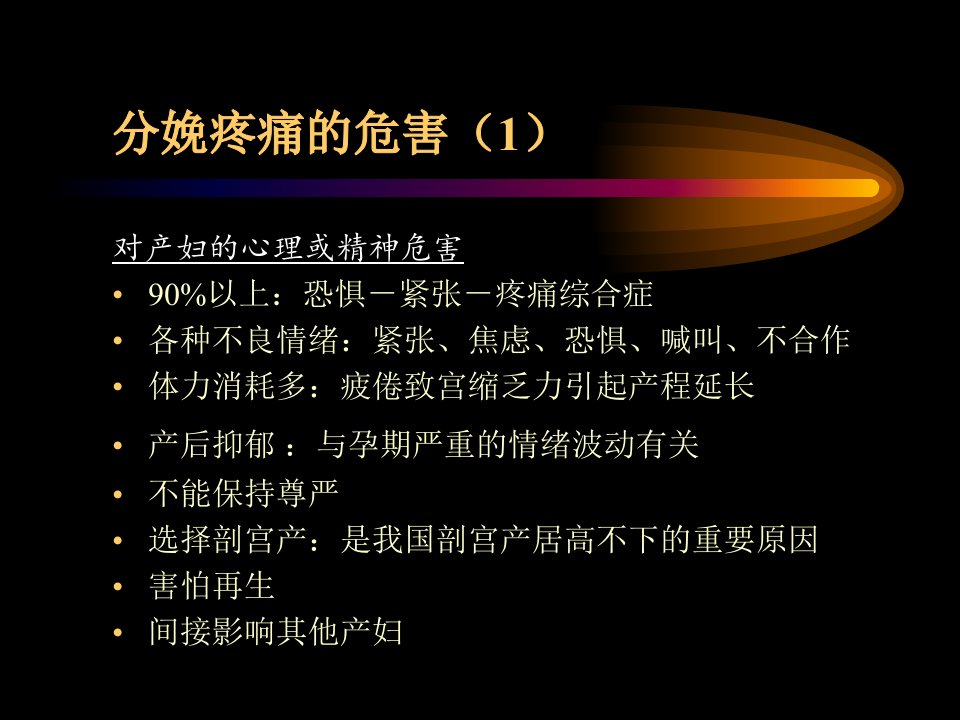 分娩疼痛的危害（1）

对产妇的心理或精神危害

• 90%以上：恐惧－紧张－疼痛综合症
• 各种不良情绪：紧张、焦虑、恐惧、喊叫、不合作
• 体力消耗多：疲倦致宫缩乏力引起产程延长
• 产后抑郁：与孕期严重的情绪波动有关
• 不能保持尊严
• 选择剖宫产：是我国剖宫产居高不下的重要原因
• 害怕再生
• 间接影响其他产妇